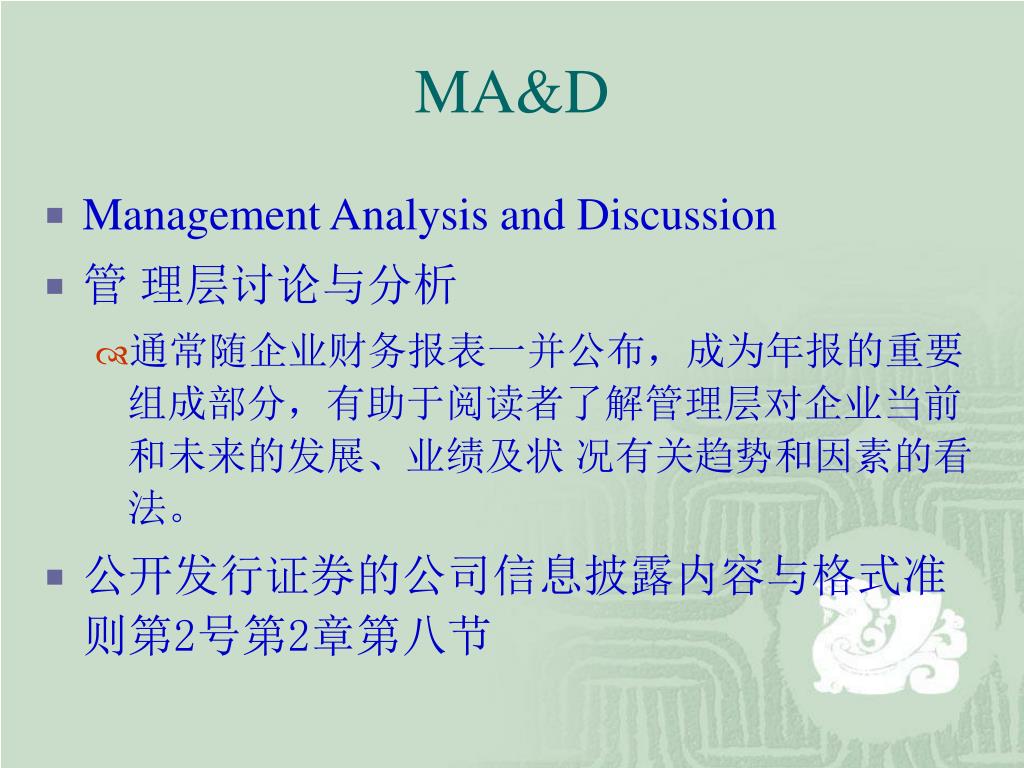 MA&D

Management Analysis and Discussion

管 理层讨论与分析

通常随企业财务报表一并公布，成为年报的重要组成部分，有助于阅读者了解管理层对企业当前和未来的发展、业绩及状 况有关趋势和因素的看法。

公开发行证券的公司信息披露内容与格式准则第2号第2章第八节